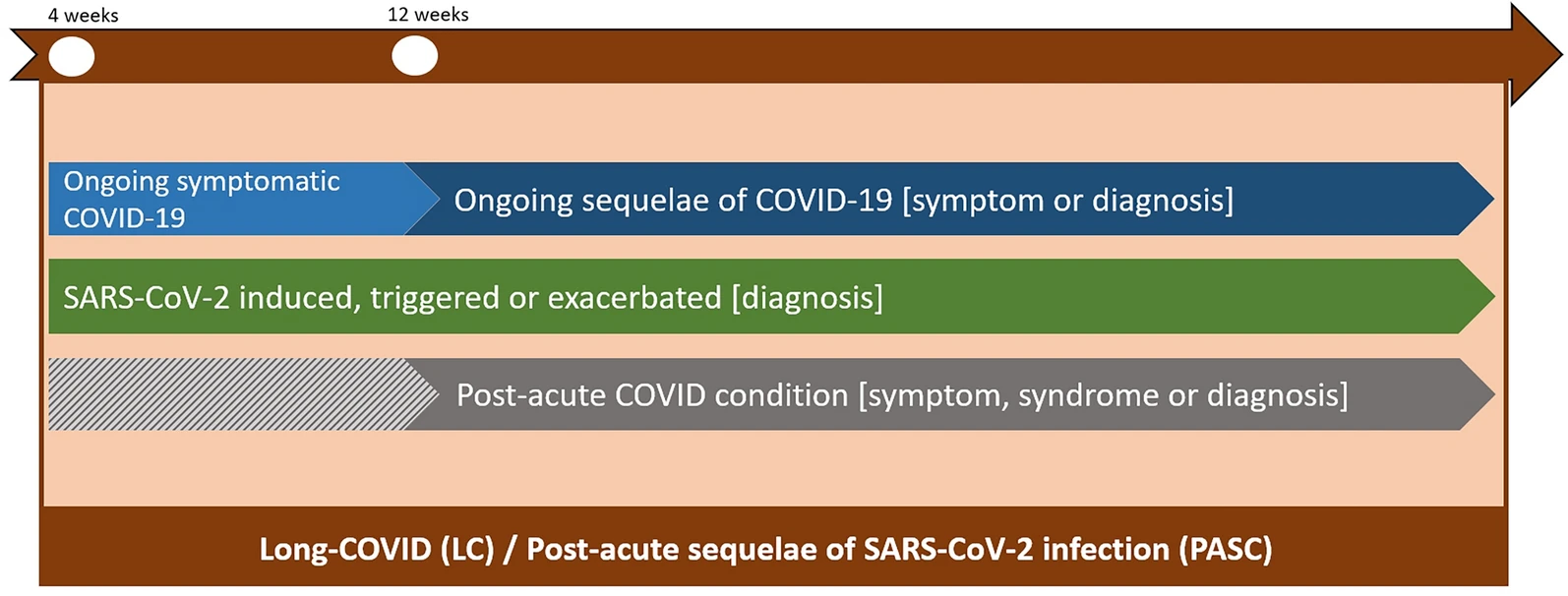 4 weeks

12 weeks

Ongoing symptomatic COVID-19

Ongoing sequelae of COVID-19 [symptom or diagnosis]

SARS-CoV-2 induced, triggered or exacerbated [diagnosis]

Post-acute COVID condition [symptom, syndrome or diagnosis]

Long-COVID (LC) / Post-acute sequelae of SARS-CoV-2 infection (PASC)